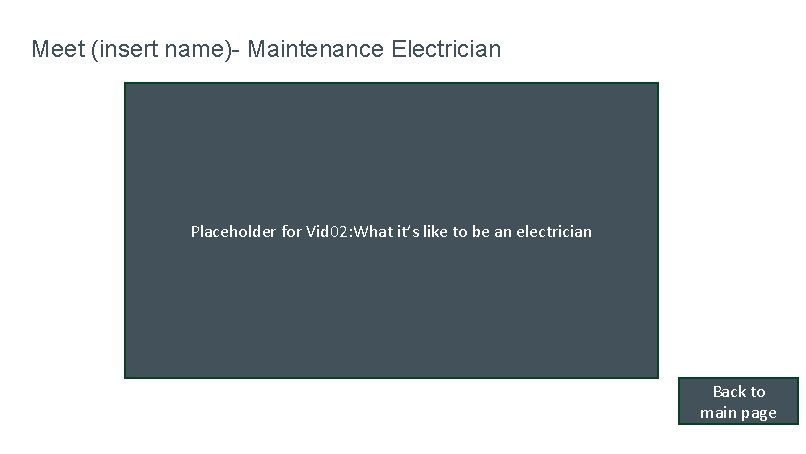 Meet (insert name)- Maintenance Electrician

Placeholder for Vid02:What it's like to be an electrician

Back to main page